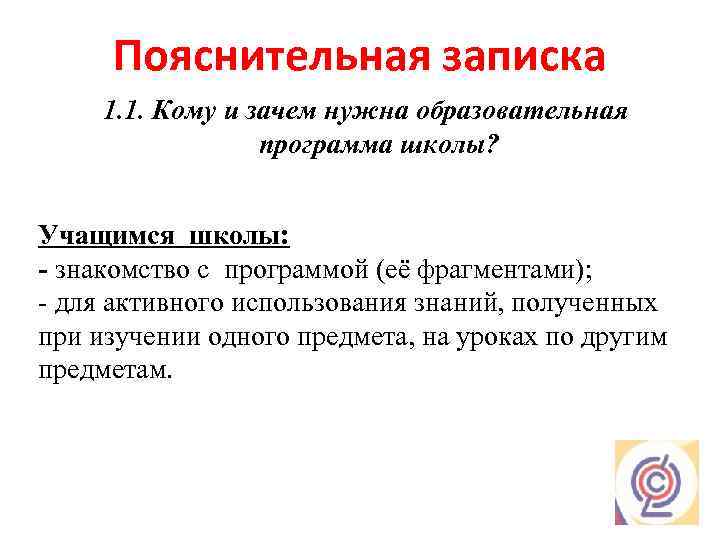 Пояснительная записка

1.1. Кому и зачем нужна образовательная программа школы?

Учащимся школы:
- знакомство с программой (её фрагментами);
- для активного использования знаний, полученных при изучении одного предмета, на уроках по другим предметам.